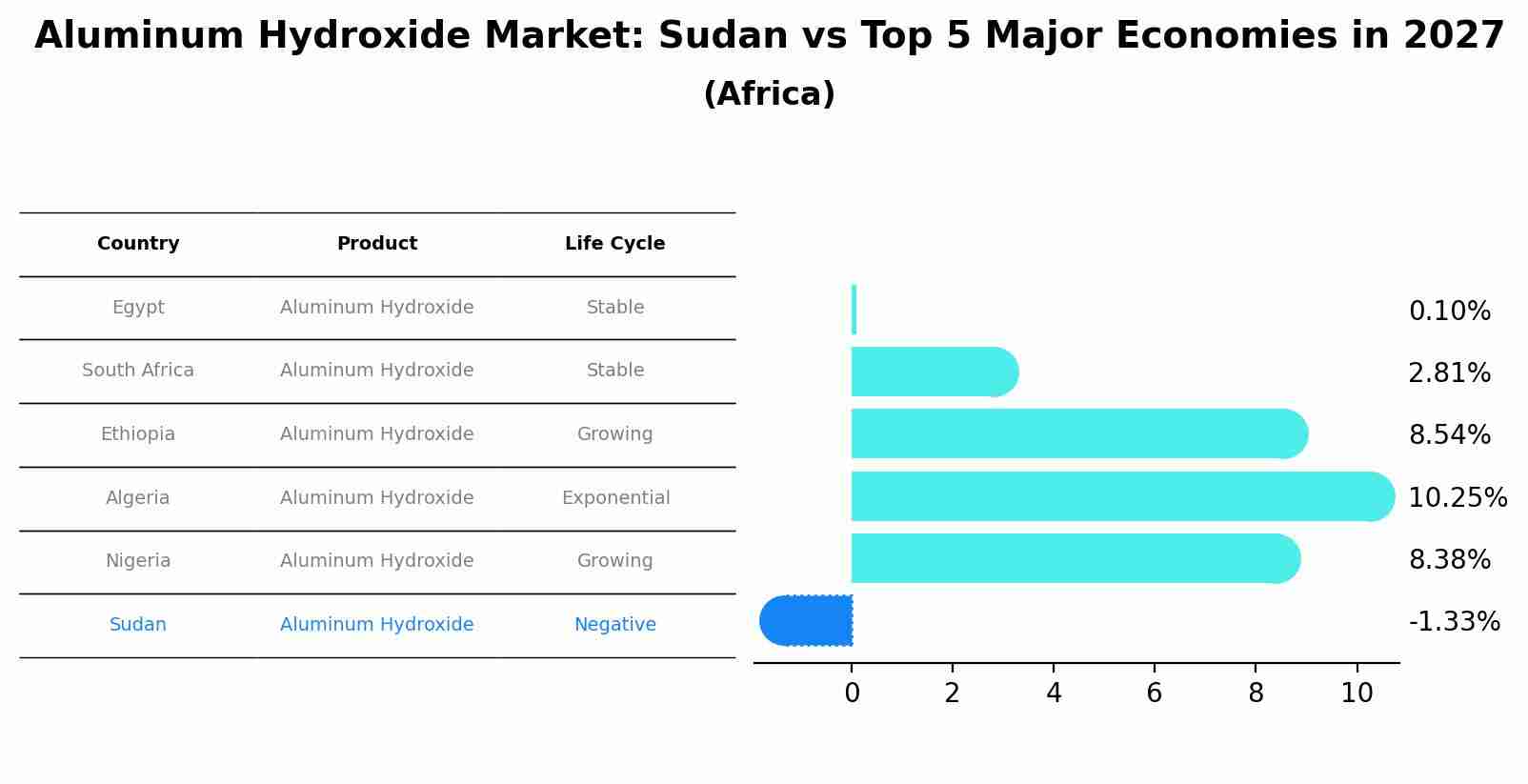 Aluminum Hydroxide Market: Sudan vs Top 5 Major Economies in 2027
(Africa)

| Country | Product | Life Cycle |
|---|---|---|
| Egypt | Aluminum Hydroxide | Stable |
| South Africa | Aluminum Hydroxide | Stable |
| Ethiopia | Aluminum Hydroxide | Growing |
| Algeria | Aluminum Hydroxide | Exponential |
| Nigeria | Aluminum Hydroxide | Growing |
| Sudan | Aluminum Hydroxide | Negative |

0.10%
2.81%
8.54%
10.25%
8.38%
-1.33%

0 2 4 6 8 10